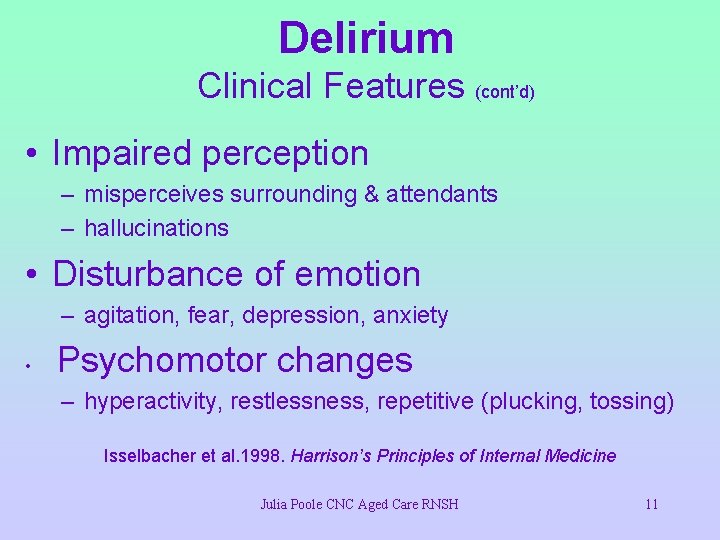 Delirium
Clinical Features (cont'd)

• Impaired perception
– misperceives surrounding & attendants
– hallucinations

• Disturbance of emotion
– agitation, fear, depression, anxiety

• Psychomotor changes
– hyperactivity, restlessness, repetitive (plucking, tossing)

Isselbacher et al.1998. Harrison's Principles of Internal Medicine

Julia Poole CNC Aged Care RNSH

11